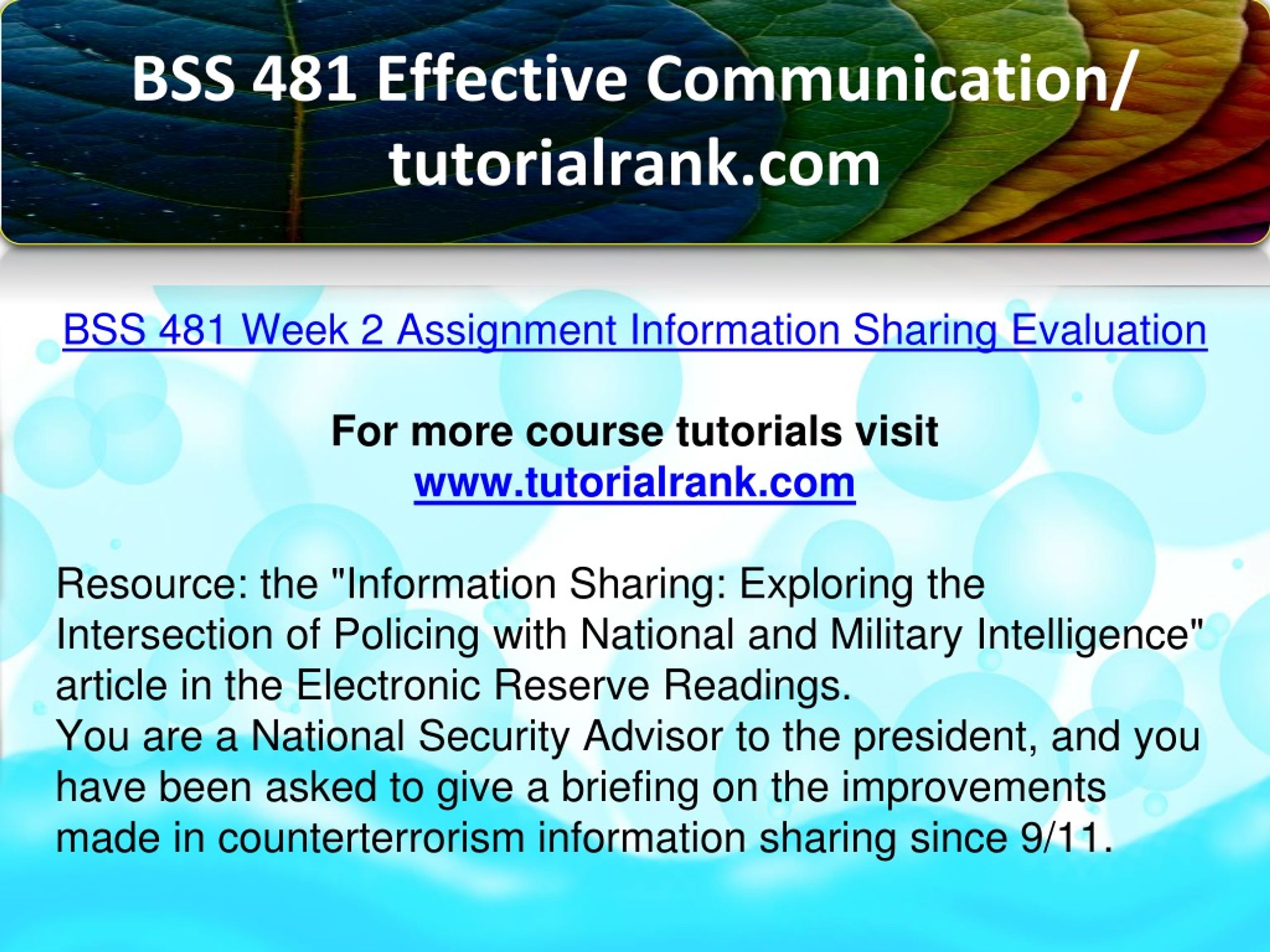 BSS 481 Effective Communication/ tutorialrank.com

BSS 481 Week 2 Assignment Information Sharing Evaluation

For more course tutorials visit
www.tutorialrank.com

Resource: the "Information Sharing: Exploring the Intersection of Policing with National and Military Intelligence" article in the Electronic Reserve Readings.
You are a National Security Advisor to the president, and you have been asked to give a briefing on the improvements made in counterterrorism information sharing since 9/11.